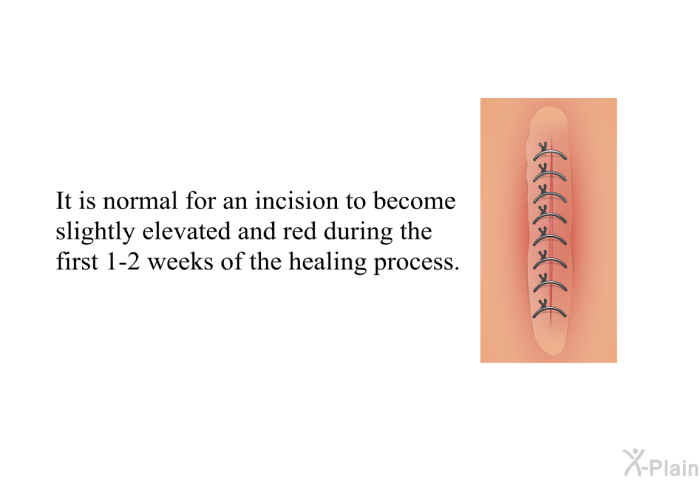 It is normal for an incision to become slightly elevated and red during the first 1-2 weeks of the healing process.

X-Plain